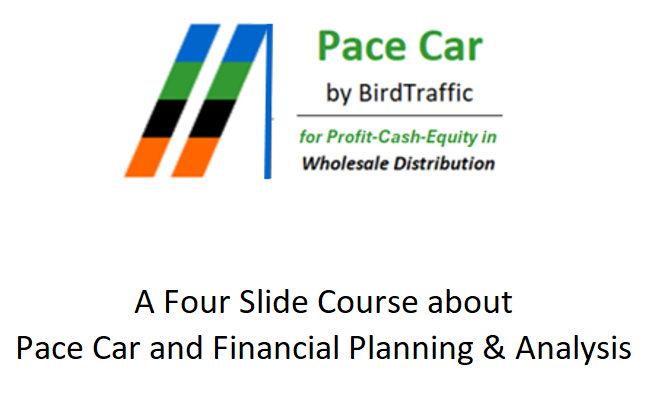 Pace Car
by BirdTraffic
for Profit-Cash-Equity in
Wholesale Distribution

A Four Slide Course about
Pace Car and Financial Planning & Analysis